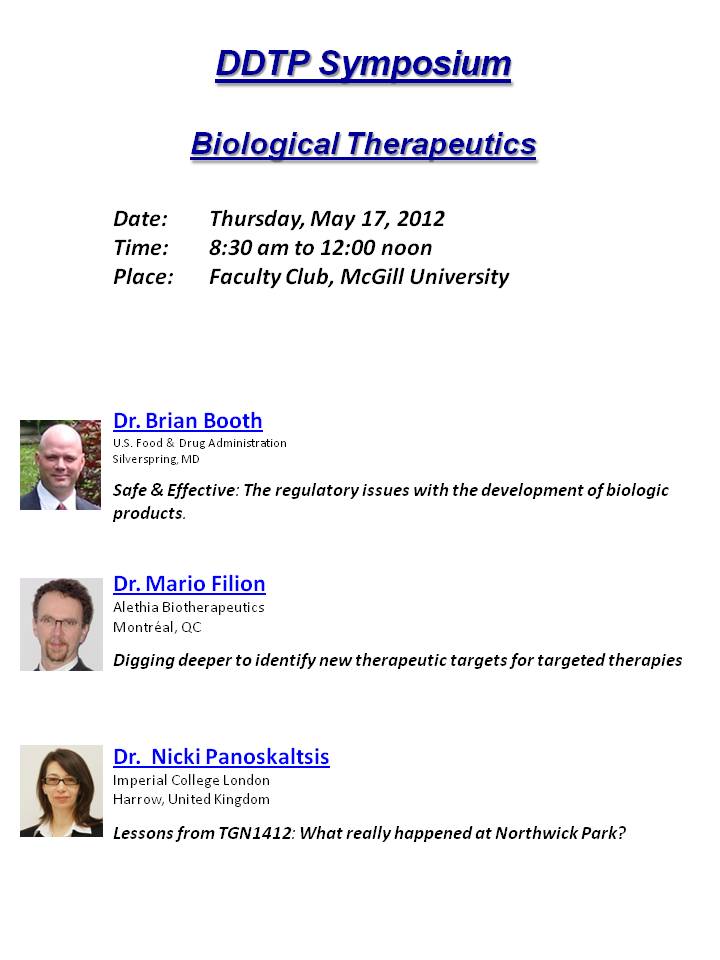 DDTP Symposium

Biological Therapeutics

Date: Thursday, May 17, 2012
Time: 8:30 am to 12:00 noon
Place: Faculty Club, McGill University

Dr. Brian Booth
U.S. Food & Drug Administration
Silverspring, MD

Safe & Effective: The regulatory issues with the development of biologic products.

Dr. Mario Filion
Alethia Biotherapeutics
Montréal, QC

Digging deeper to identify new therapeutic targets for targeted therapies

Dr. Nicki Panoskaltsis
Imperial College London
Harrow, United Kingdom

Lessons from TGN1412: What really happened at Northwick Park?